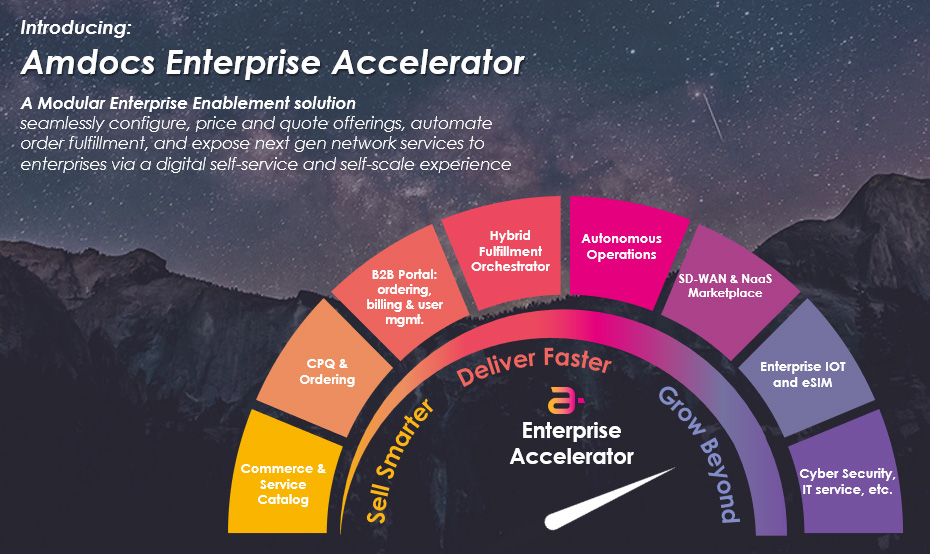 Introducing:

Amdocs Enterprise Accelerator

A Modular Enterprise Enablement solution
seamlessly configure, price and quote offerings, automate order fulfillment, and expose next gen network services to enterprises via a digital self-service and self-scale experience

Commerce & Service Catalog

CPQ & Ordering

B2B Portal: ordering, billing & user mgmt.

Hybrid Fulfillment Orchestrator

Autonomous Operations

SD-WAN & NaaS Marketplace

Enterprise IOT and eSIM

Cyber Security, IT service, etc.

Sell Smarter

Deliver Faster

Grow Beyond

Enterprise Accelerator